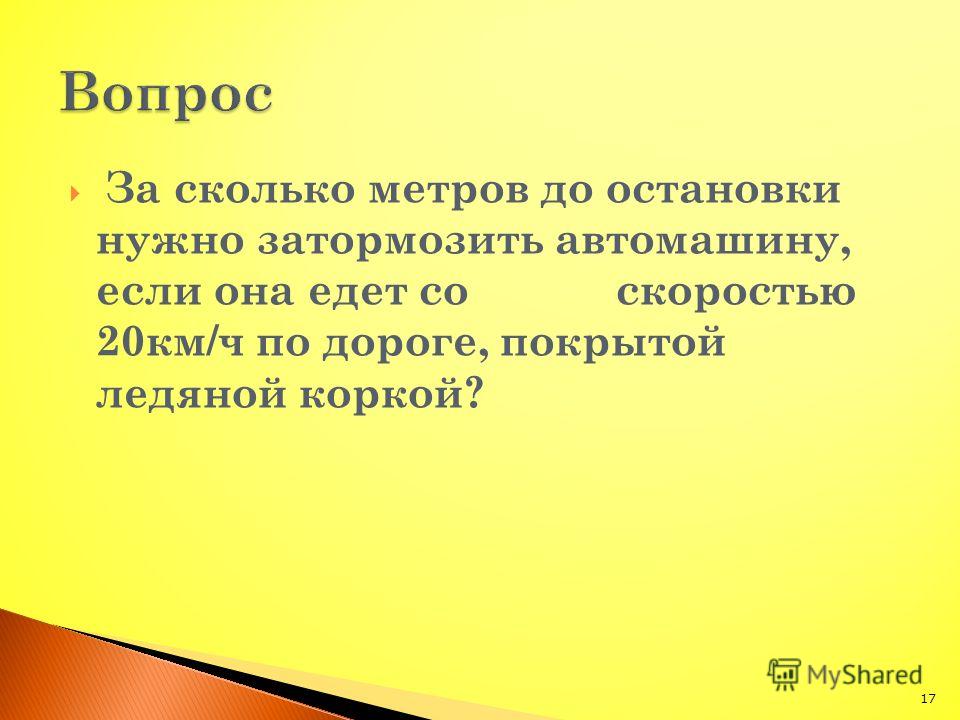 Вопрос

За сколько метров до остановки нужно затормозить автомашину, если она едет со скоростью 20км/ч по дороге, покрытой ледяной коркой?

MyShared

17